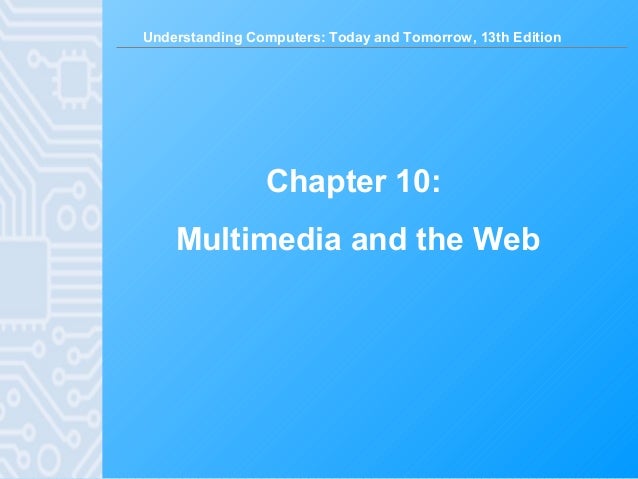 Understanding Computers: Today and Tomorrow, 13th Edition

Chapter 10:

Multimedia and the Web